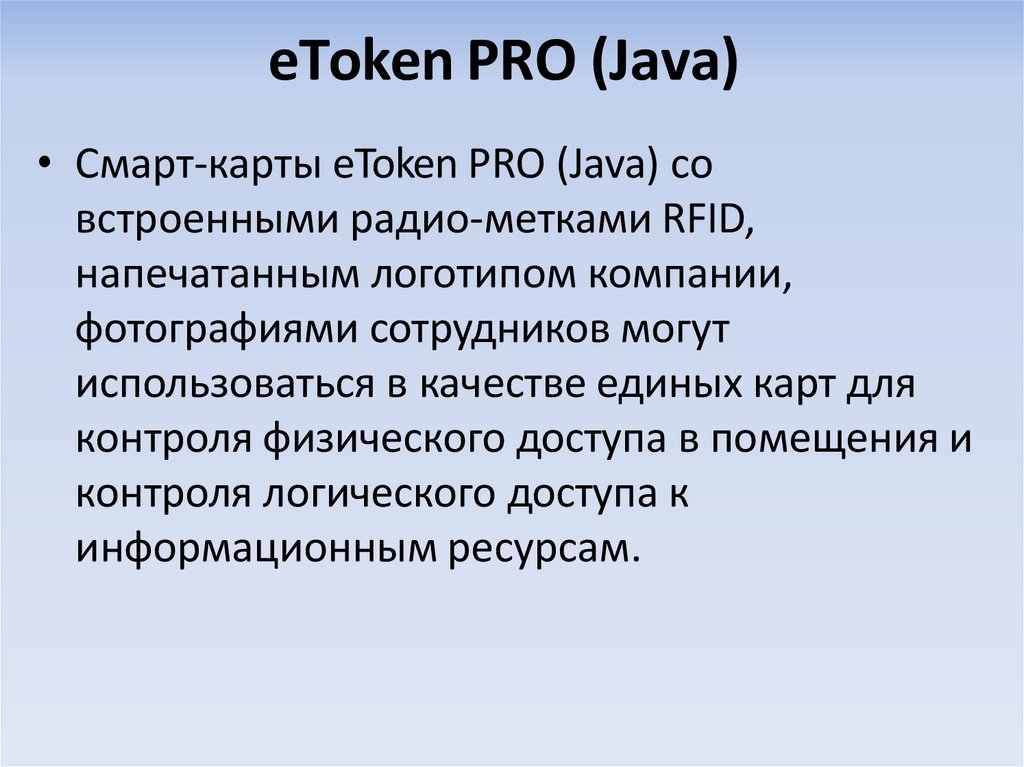 eToken PRO (Java)

• Смарт-карты eToken PRO (Java) со встроенными радио-метками RFID, напечатанным логотипом компании, фотографиями сотрудников могут использоваться в качестве единых карт для контроля физического доступа в помещения и контроля логического доступа к информационным ресурсам.